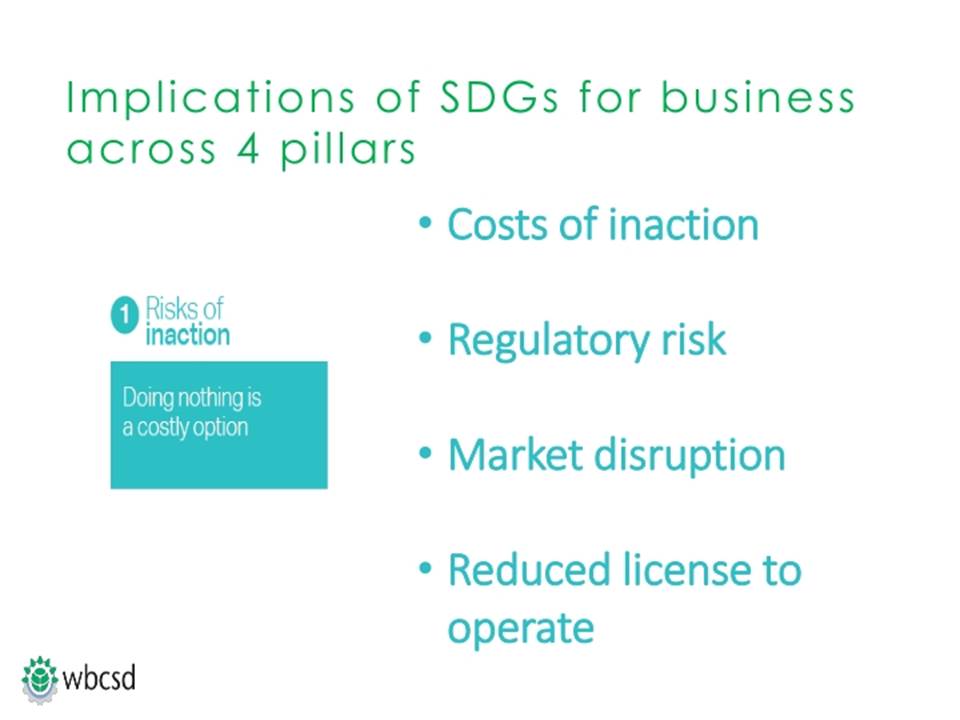 Implications of SDGs for business across 4 pillars

1 Risks of inaction

Doing nothing is a costly option

• Costs of inaction

• Regulatory risk

• Market disruption

• Reduced license to operate

wbcsd